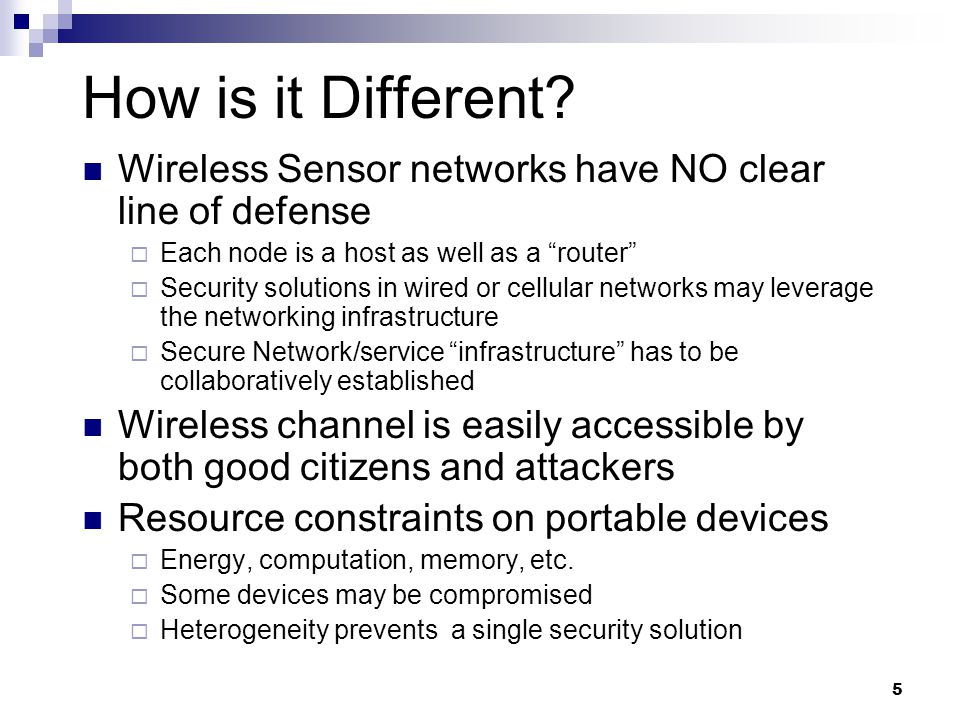 How is it Different?

Wireless Sensor networks have NO clear line of defense

Each node is a host as well as a “router”

Security solutions in wired or cellular networks may leverage the networking infrastructure

Secure Network/service “infrastructure” has to be collaboratively established

Wireless channel is easily accessible by both good citizens and attackers

Resource constraints on portable devices

Energy, computation, memory, etc.

Some devices may be compromised

Heterogeneity prevents a single security solution

5